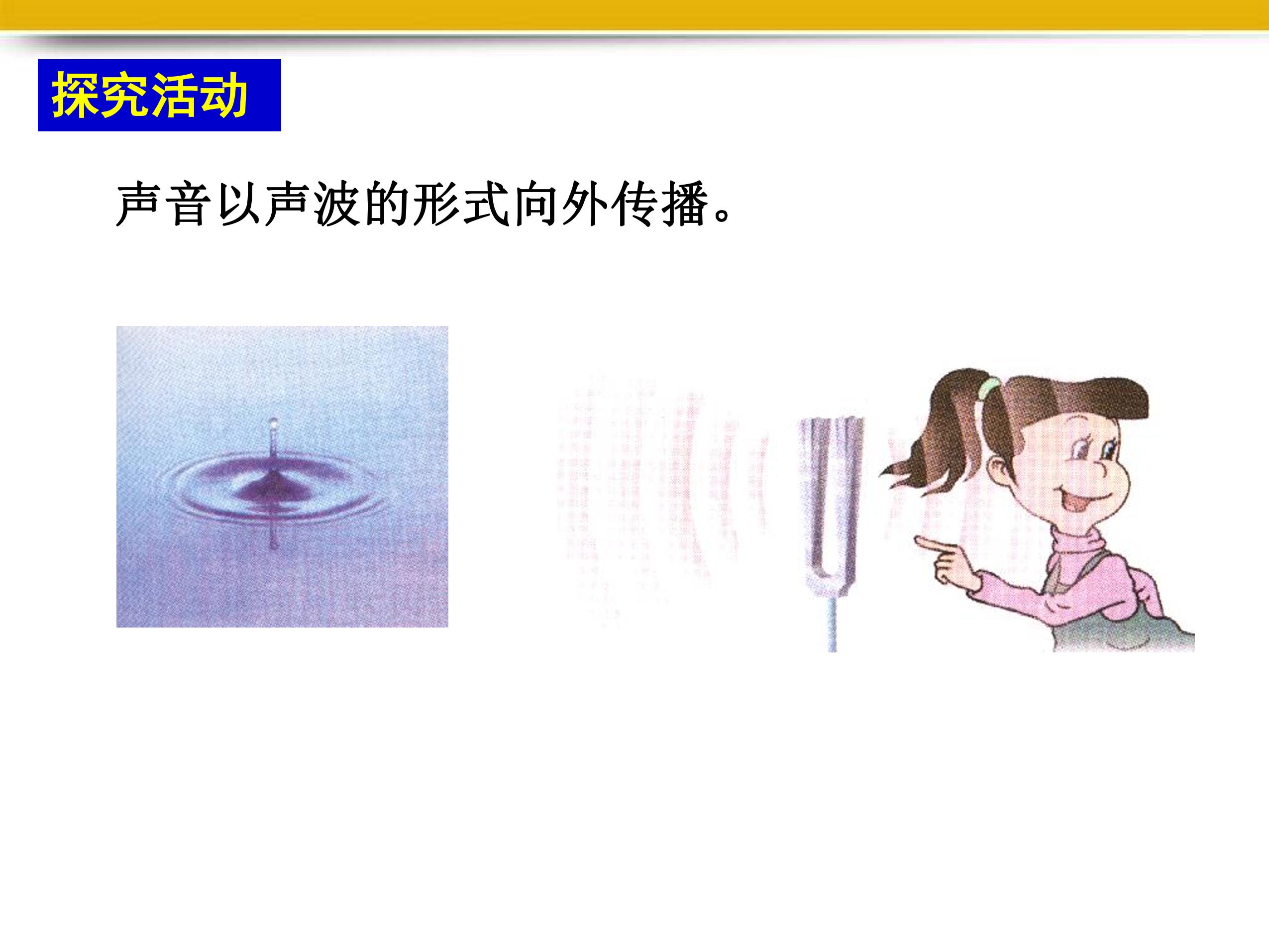 探究活动

声音以声波的形式向外传播。